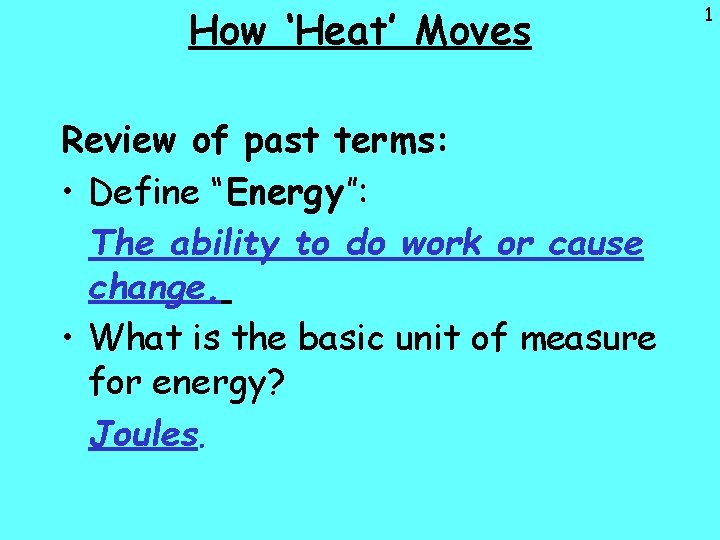 1

How ‘Heat’ Moves

Review of past terms:

• Define “Energy”:

The ability to do work or cause change.

• What is the basic unit of measure for energy?

Joules.